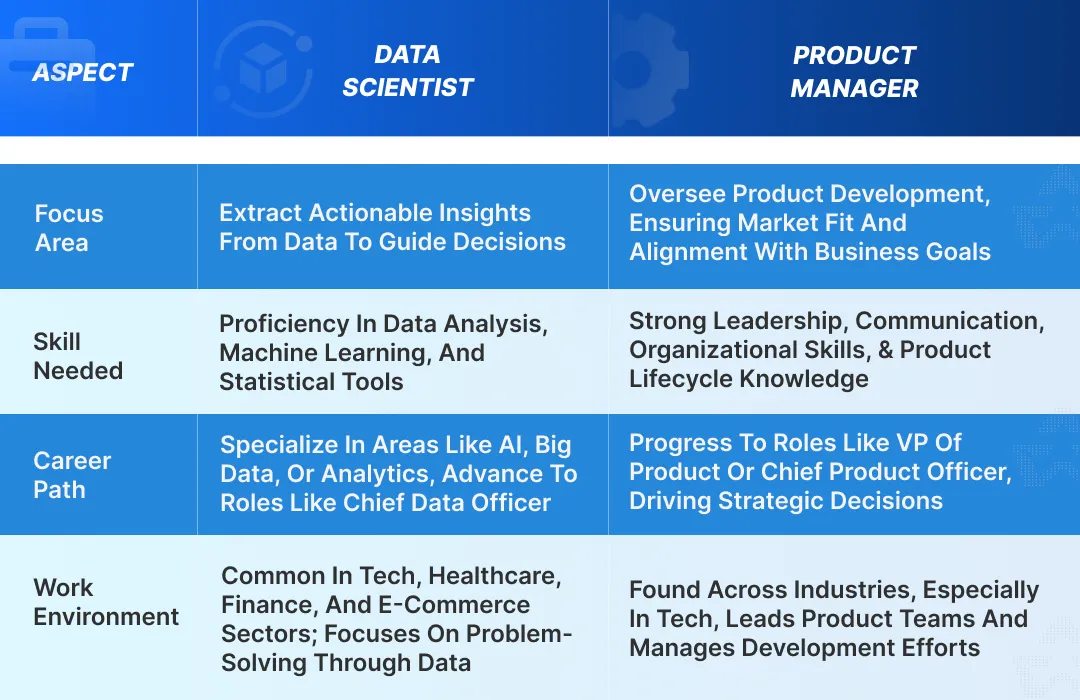 | ASPECT | DATA SCIENTIST | PRODUCT MANAGER |
|---|---|---|
| Focus Area | Extract Actionable Insights From Data To Guide Decisions | Oversee Product Development, Ensuring Market Fit And Alignment With Business Goals |
| Skill Needed | Proficiency In Data Analysis, Machine Learning, And Statistical Tools | Strong Leadership, Communication, Organizational Skills, & Product Lifecycle Knowledge |
| Career Path | Specialize In Areas Like AI, Big Data, Or Analytics, Advance To Roles Like Chief Data Officer | Progress To Roles Like VP Of Product Or Chief Product Officer, Driving Strategic Decisions |
| Work Environment | Common In Tech, Healthcare, Finance, And E-Commerce Sectors; Focuses On Problem-Solving Through Data | Found Across Industries, Especially In Tech, Leads Product Teams And Manages Development Efforts |